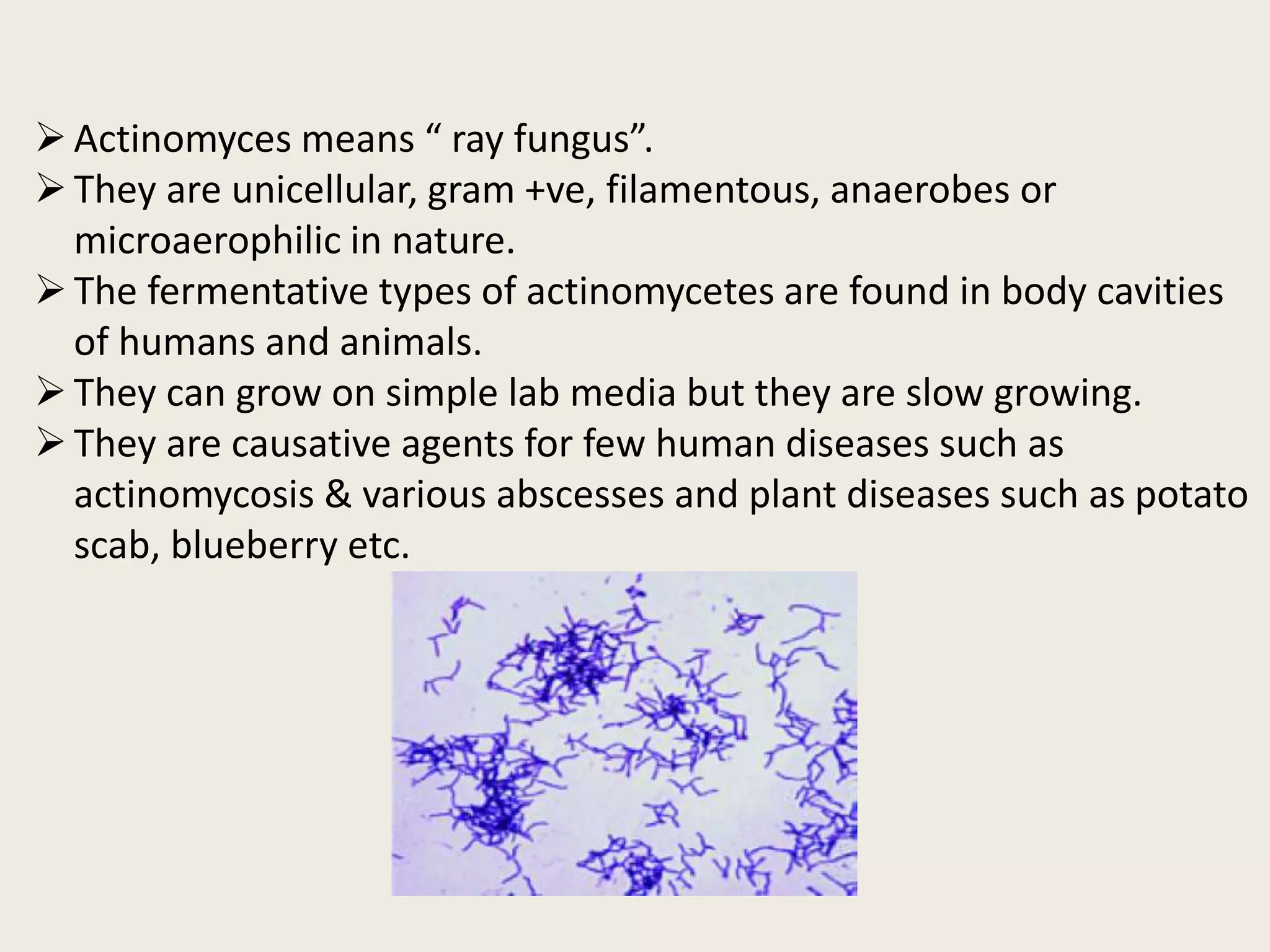 ➢ Actinomyces means “ ray fungus”.
➢ They are unicellular, gram +ve, filamentous, anaerobes or microaerophilic in nature.
➢ The fermentative types of actinomycetes are found in body cavities of humans and animals.
➢ They can grow on simple lab media but they are slow growing.
➢ They are causative agents for few human diseases such as actinomycosis & various abscesses and plant diseases such as potato scab, blueberry etc.